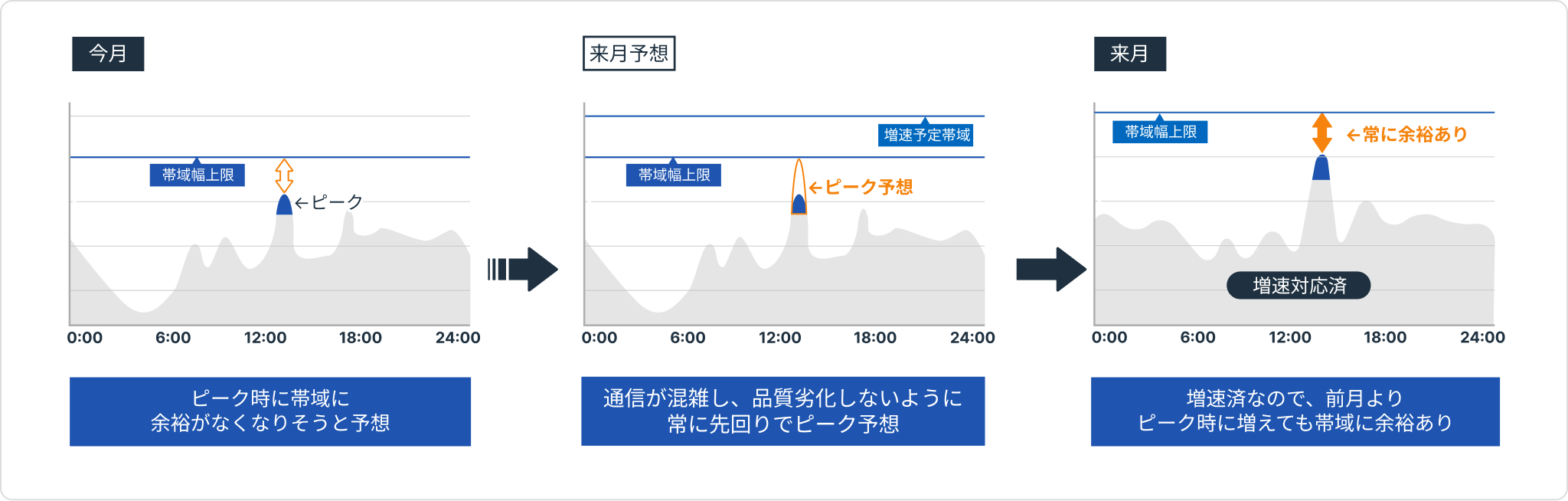 今月

帯域幅上限
←ピーク

0:00 6:00 12:00 18:00 24:00

ピーク時に帯域に
余裕がなくなりそうと予想

来月予想

増速予定帯域
帯域幅上限
←ピーク予想

0:00 6:00 12:00 18:00 24:00

通信が混雑し、品質劣化しないように
常に先回りでピーク予想

来月

帯域幅上限
←常に余裕あり
増速対応済

0:00 6:00 12:00 18:00 24:00

増速済なので、前月より
ピーク時に増えても帯域に余裕あり